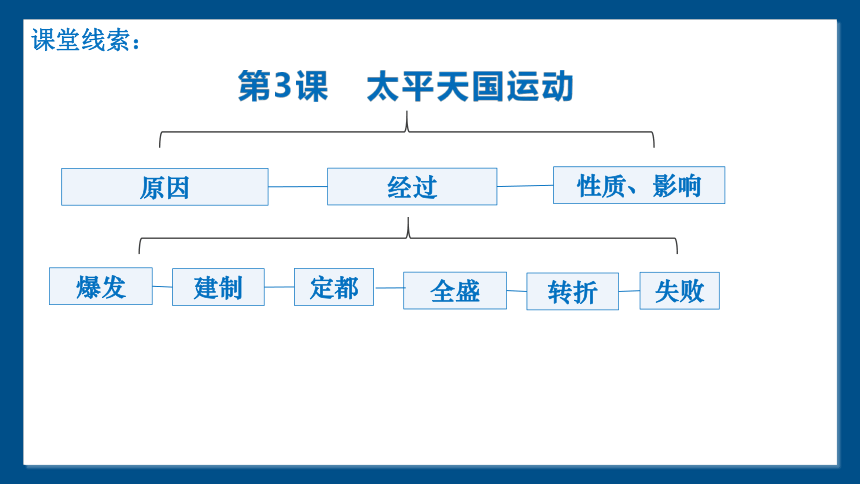 课堂线索：

第3课 太平天国运动

原因

经过

性质、影响

爆发

建制

定都

全盛

转折

失败